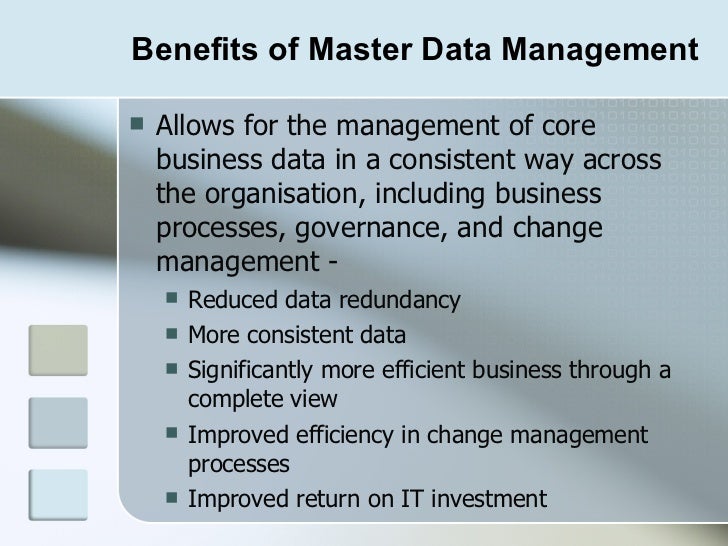 Benefits of Master Data Management

- Allows for the management of core business data in a consistent way across the organisation, including business processes, governance, and change management -
  - Reduced data redundancy
  - More consistent data
  - Significantly more efficient business through a complete view
  - Improved efficiency in change management processes
  - Improved return on IT investment